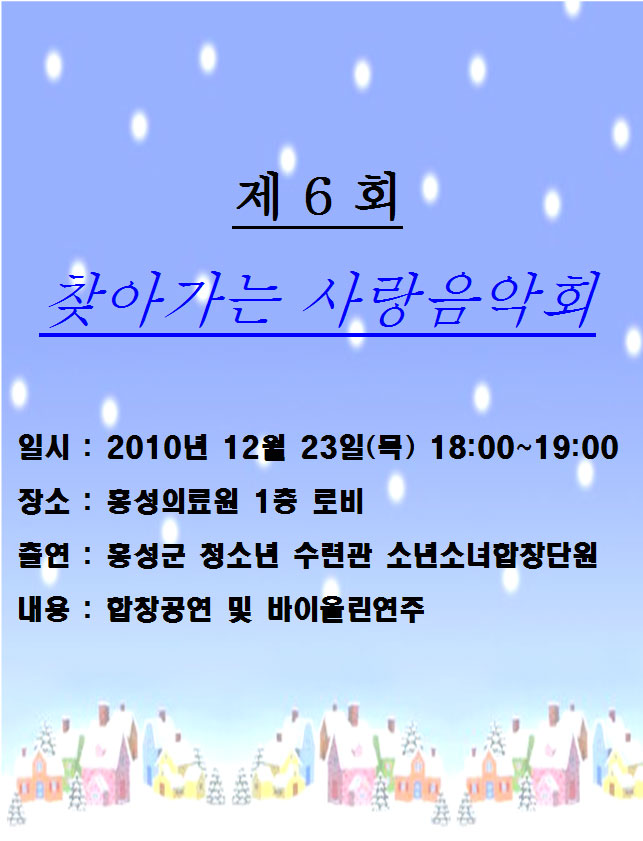 제 6 회

찾아가는 사랑음악회

일시 : 2010년 12월 23일(목) 18:00~19:00

장소 : 홍성의료원 1층 로비

출연 : 홍성군 청소년 수련관 소년소녀합창단원

내용 : 합창공연 및 바이올린연주